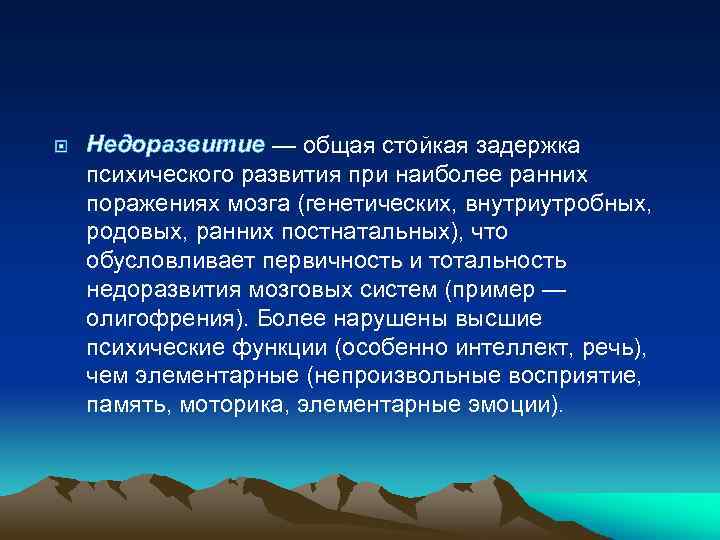 Недоразвитие — общая стойкая задержка психического развития при наиболее ранних поражениях мозга (генетических, внутриутробных, родовых, ранних постнатальных), что обусловливает первичность и тотальность недоразвития мозговых систем (пример — олигофрения). Более нарушены высшие психические функции (особенно интеллект, речь), чем элементарные (непроизвольные восприятие, память, моторика, элементарные эмоции).